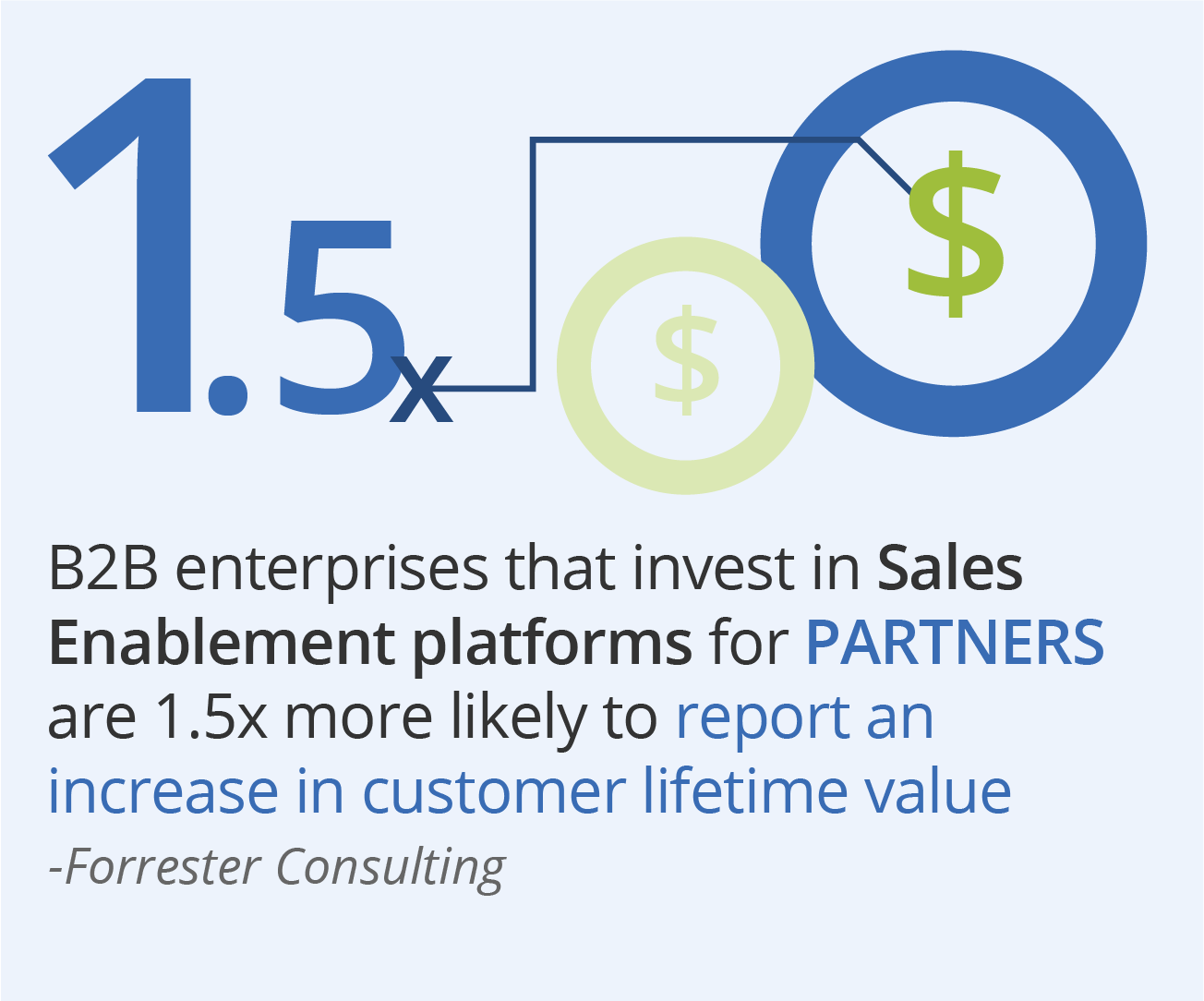 1.5x

$

$

B2B enterprises that invest in Sales Enablement platforms for PARTNERS are 1.5x more likely to report an increase in customer lifetime value

-Forrester Consulting